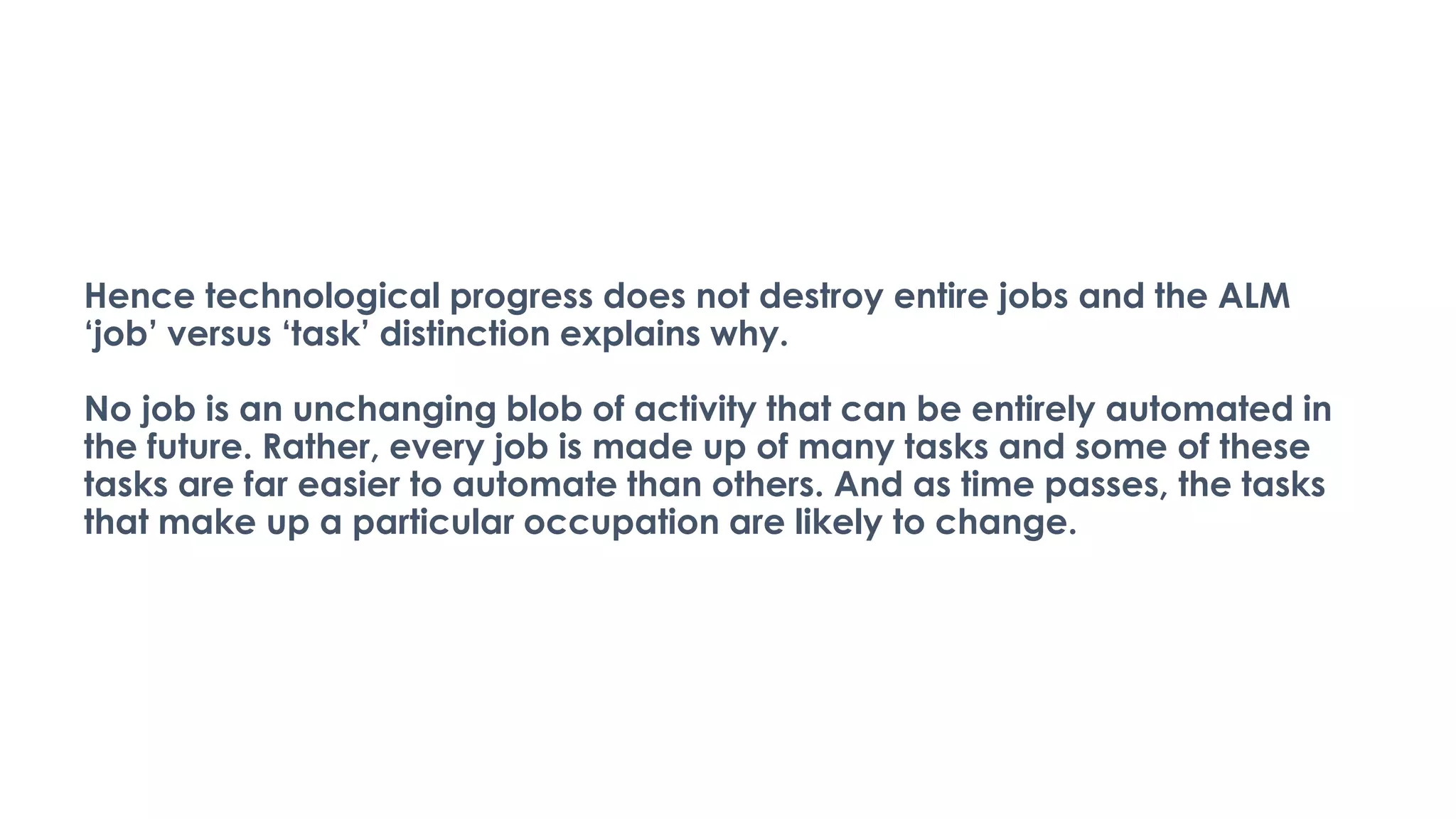 Hence technological progress does not destroy entire jobs and the ALM ‘job’ versus ‘task’ distinction explains why.

No job is an unchanging blob of activity that can be entirely automated in the future. Rather, every job is made up of many tasks and some of these tasks are far easier to automate than others. And as time passes, the tasks that make up a particular occupation are likely to change.